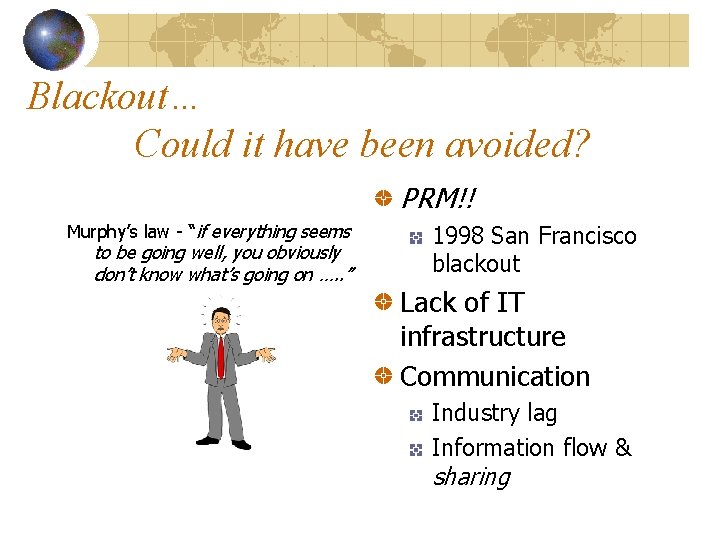 Blackout…
Could it have been avoided?

Murphy's law - "if everything seems to be going well, you obviously don't know what's going on ….."

PRM!!

1998 San Francisco blackout

Lack of IT infrastructure

Communication

Industry lag

Information flow & sharing